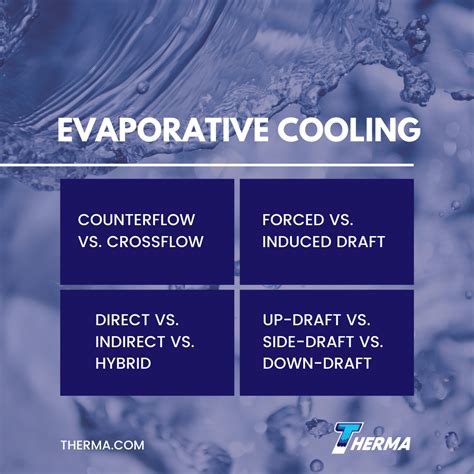 EVAPORATIVE COOLING

COUNTERFLOW VS. CROSSFLOW

FORCED VS. INDUCED DRAFT

DIRECT VS. INDIRECT VS. HYBRID

UP-DRAFT VS. SIDE-DRAFT VS. DOWN-DRAFT

THERMA.COM

THERMA